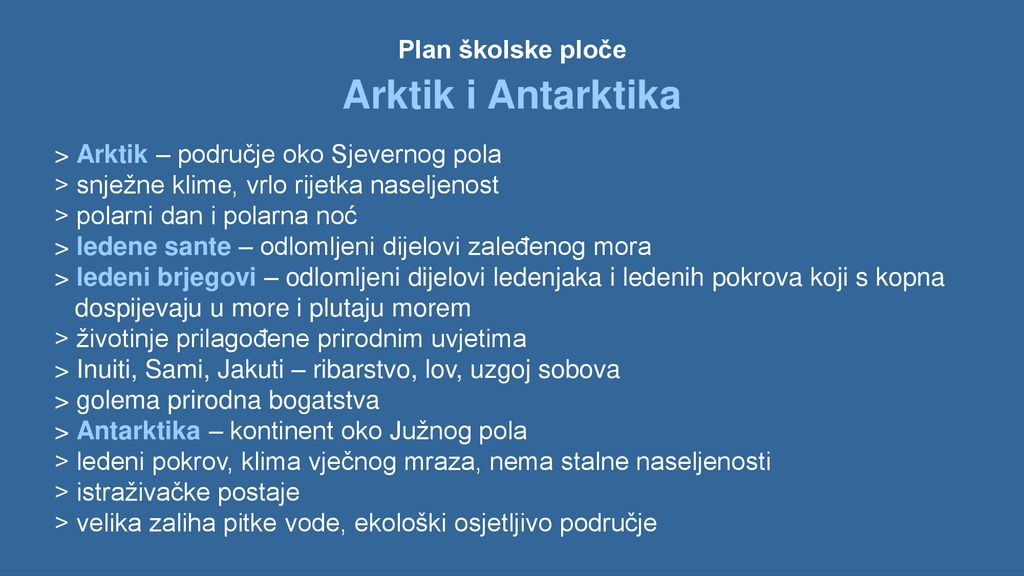 Plan školske ploče

Arktik i Antarktika

> Arktik – područje oko Sjevernog pola
> snježne klime, vrlo rijetka naseljenost
> polarni dan i polarna noć
> ledene sante – odlomljeni dijelovi zaleđenog mora
> ledeni brjegovi – odlomljeni dijelovi ledenjaka i ledenih pokrova koji s kopna dospijevaju u more i plutaju morem
> životinje prilagođene prirodnim uvjetima
> Inuiti, Sami, Jakuti – ribarstvo, lov, uzgoj sobova
> golema prirodna bogatstva
> Antarktika – kontinent oko Južnog pola
> ledeni pokrov, klima vječnog mraza, nema stalne naseljenosti
> istraživačke postaje
> velika zaliha pitke vode, ekološki osjetljivo područje